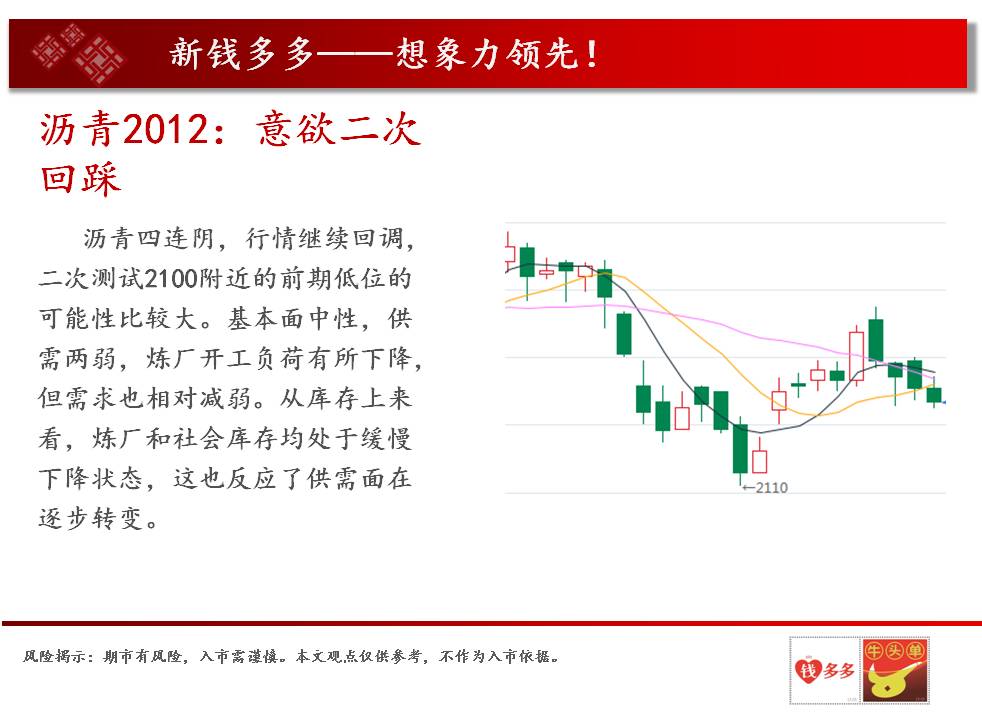 新钱多多——想象力领先！

沥青2012：意欲二次回踩

沥青四连阴，行情继续回调，二次测试2100附近的前期低位的可能性比较大。基本面中性，供需两弱，炼厂开工负荷有所下降，但需求也相对减弱。从库存上来看，炼厂和社会库存均处于缓慢下降状态，这也反应了供需面在逐步转变。

←2110

风险揭示：期市有风险，入市需谨慎。本文观点仅供参考，不作为入市依据。

钱多多

牛头单